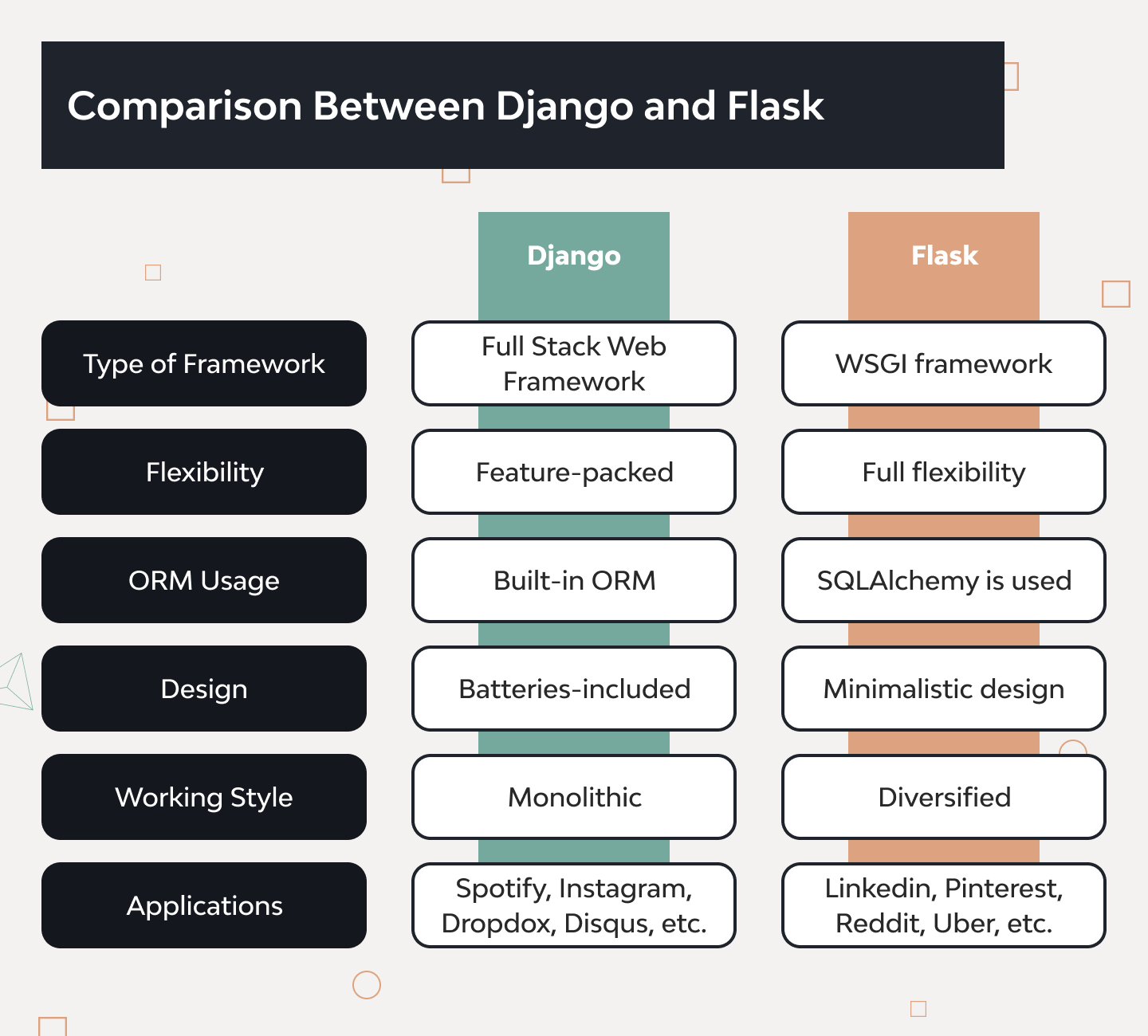 Comparison Between Django and Flask

| | Django | Flask |
|---|---|---|
| Type of Framework | Full Stack Web Framework | WSGI framework |
| Flexibility | Feature-packed | Full flexibility |
| ORM Usage | Built-in ORM | SQLAlchemy is used |
| Design | Batteries-included | Minimalistic design |
| Working Style | Monolithic | Diversified |
| Applications | Spotify, Instagram, Dropdox, Disqus, etc. | Linkedin, Pinterest, Reddit, Uber, etc. |